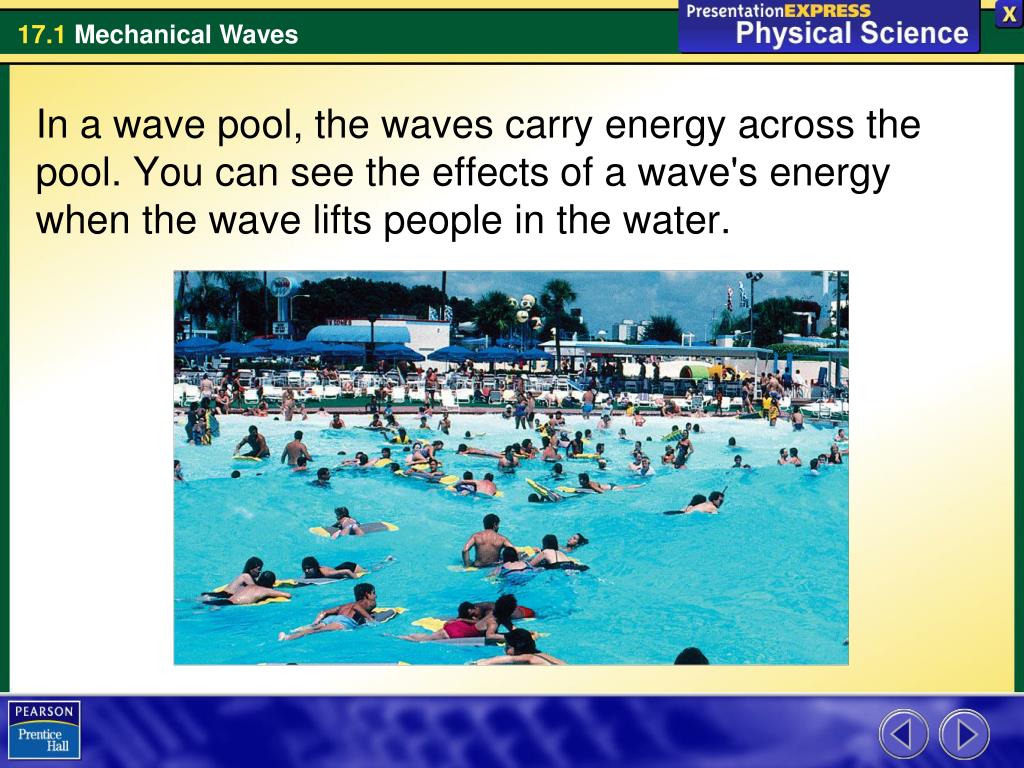 17.1 Mechanical Waves

PresentationEXPRESS
Physical Science

X

In a wave pool, the waves carry energy across the pool. You can see the effects of a wave's energy when the wave lifts people in the water.

PEARSON
Prentice Hall